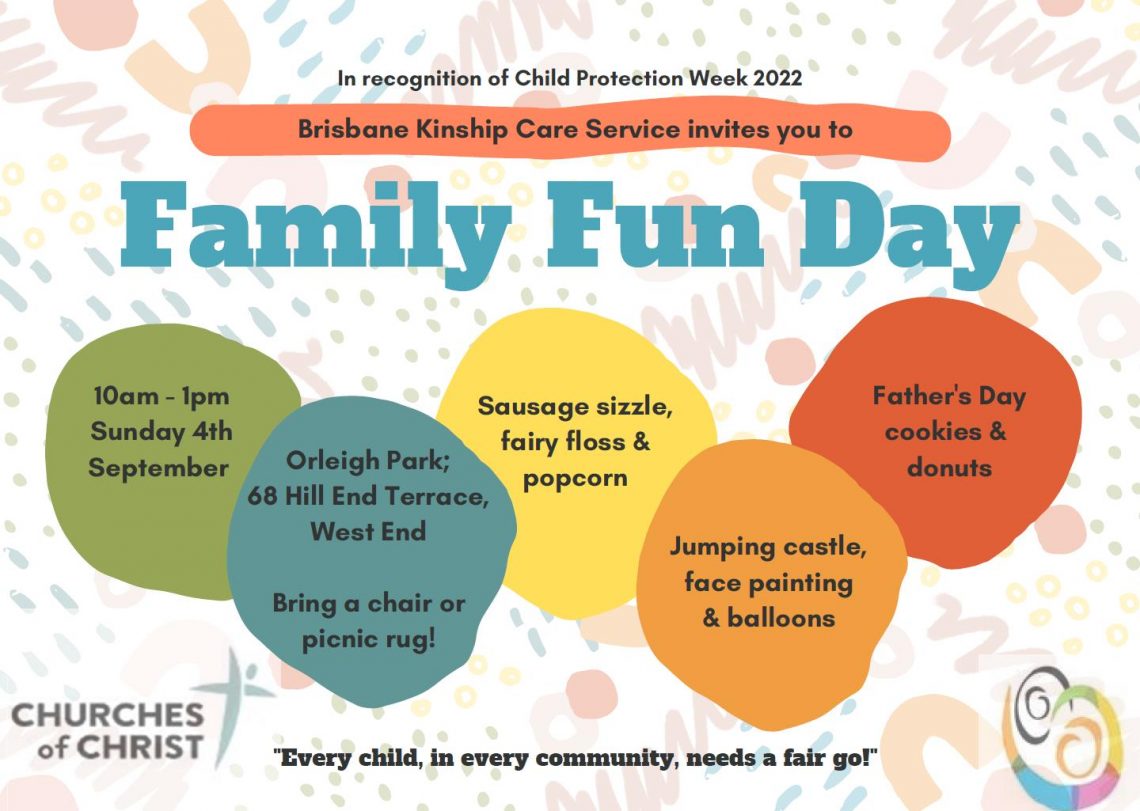 In recognition of Child Protection Week 2022

Brisbane Kinship Care Service invites you to

Family Fun Day

10am - 1pm Sunday 4th September

Orleigh Park; 68 Hill End Terrace, West End

Bring a chair or picnic rug!

Sausage sizzle, fairy floss & popcorn

Jumping castle, face painting & balloons

Father's Day cookies & donuts

CHURCHES of CHRIST

"Every child, in every community, needs a fair go!"